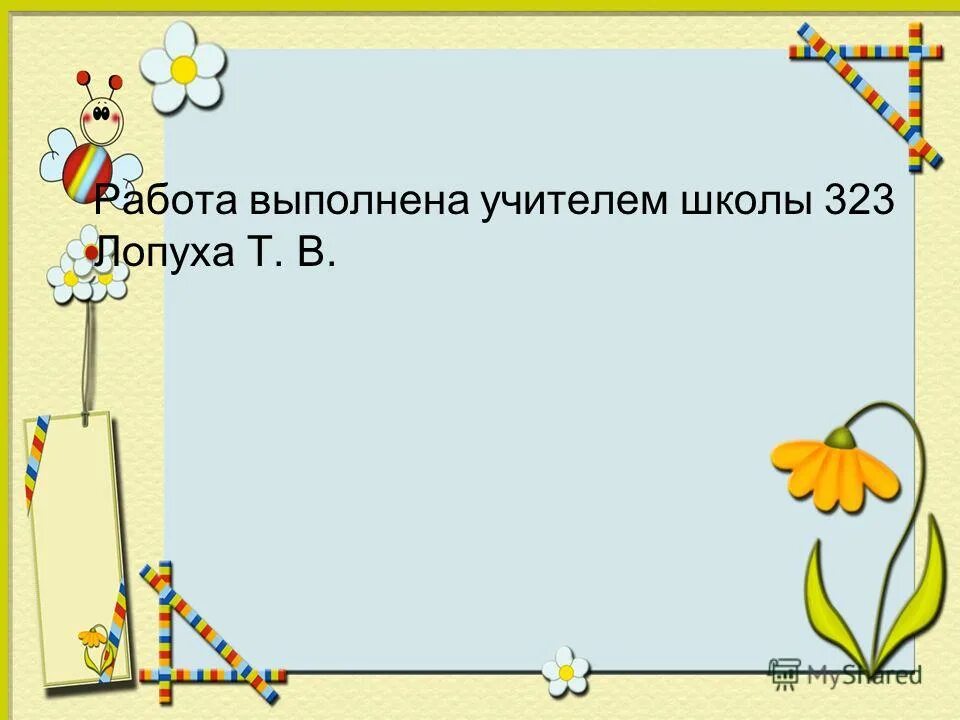 Работа выполнена учителем школы 323 Лопуха Т. В.

MyShared